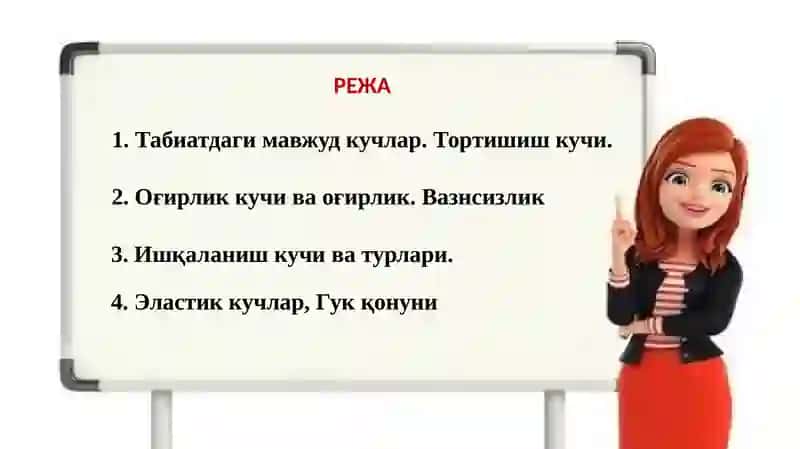 РЕЖА

1. Табиатдаги мавжуд кучлар. Тортишиш кучи.

2. Оғирлик кучи ва оғирлик. Вазнсизлик

3. Ишқаланиш кучи ва турлари.

4. Эластик кучлар, Гук қонуни